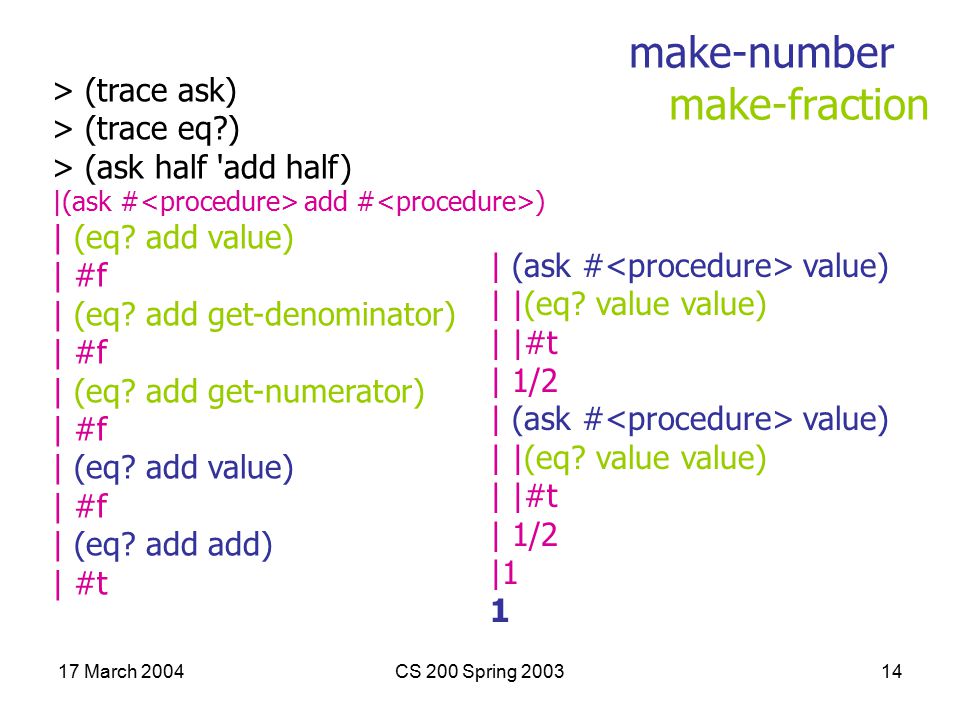 make-number
make-fraction

> (trace ask)
> (trace eq?)
> (ask half 'add half)
|(ask #<procedure> add #<procedure>)
| (eq? add value)
| #f
| (eq? add get-denominator)
| #f
| (eq? add get-numerator)
| #f
| (eq? add value)
| #f
| (eq? add add)
| #t

| (ask #<procedure> value)
| |(eq? value value)
| |#t
| 1/2
| (ask #<procedure> value)
| |(eq? value value)
| |#t
| 1/2
|1
1

17 March 2004

CS 200 Spring 2003

14